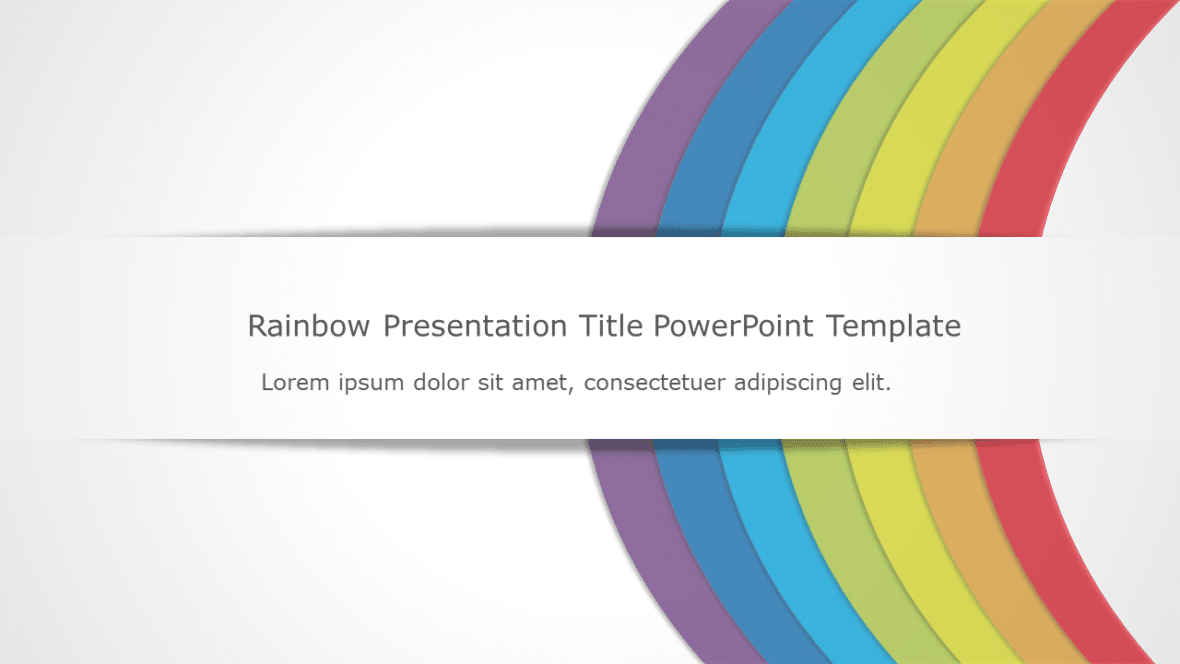 Rainbow Presentation Title PowerPoint Template

Lorem ipsum dolor sit amet, consectetuer adipiscing elit.